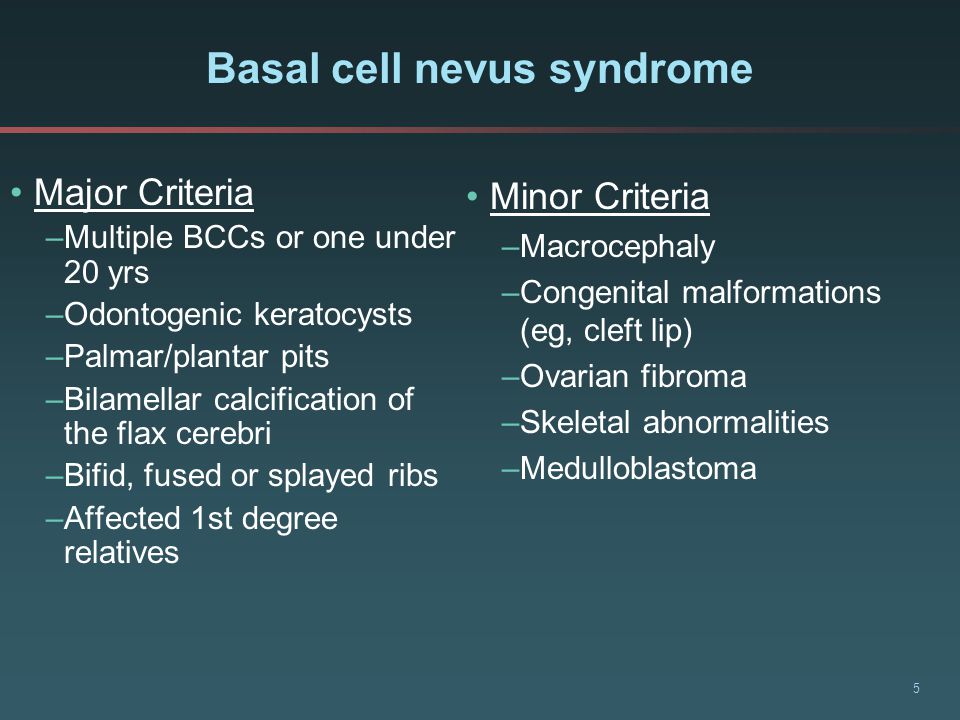 Basal cell nevus syndrome

• Major Criteria
–Multiple BCCs or one under 20 yrs
–Odontogenic keratocysts
–Palmar/plantar pits
–Bilamellar calcification of the flax cerebri
–Bifid, fused or splayed ribs
–Affected 1st degree relatives

• Minor Criteria
–Macrocephaly
–Congenital malformations (eg, cleft lip)
–Ovarian fibroma
–Skeletal abnormalities
–Medulloblastoma

5